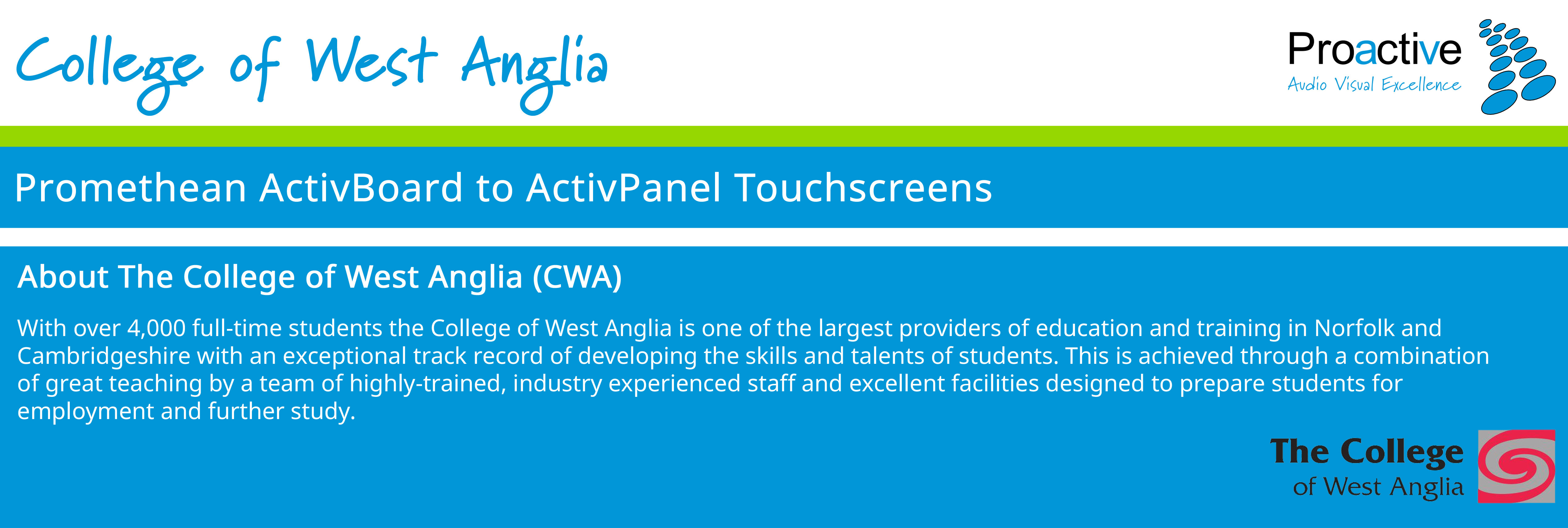 College of West Anglia

Proactive
Audio Visual Excellence

Promethean ActivBoard to ActivPanel Touchscreens

About The College of West Anglia (CWA)

With over 4,000 full-time students the College of West Anglia is one of the largest providers of education and training in Norfolk and Cambridgeshire with an exceptional track record of developing the skills and talents of students. This is achieved through a combination of great teaching by a team of highly-trained, industry experienced staff and excellent facilities designed to prepare students for employment and further study.

The College of West Anglia